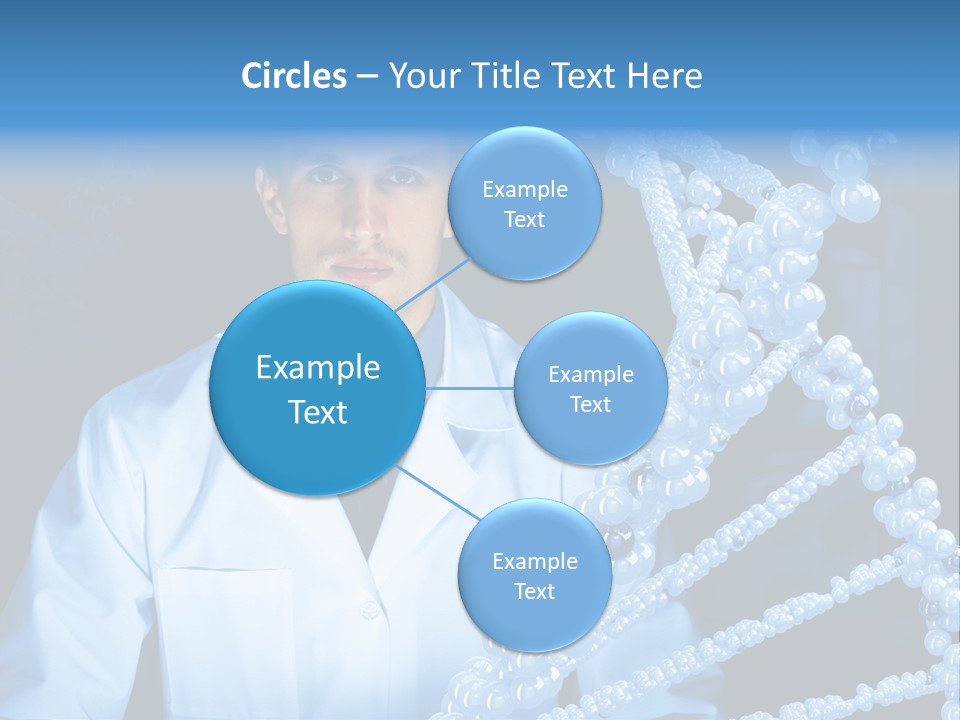 Circles – Your Title Text Here

Example Text

Example Text

Example Text

Example Text